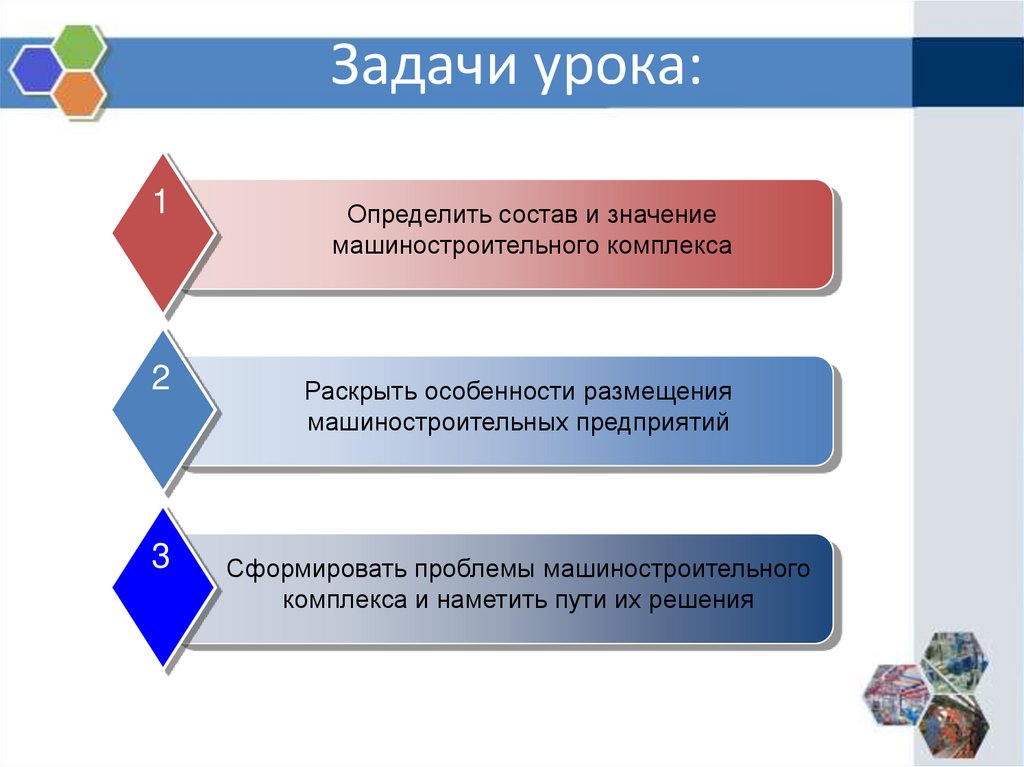 Задачи урока:

1

Определить состав и значение машиностроительного комплекса

2

Раскрыть особенности размещения машиностроительных предприятий

3

Сформировать проблемы машиностроительного комплекса и наметить пути их решения